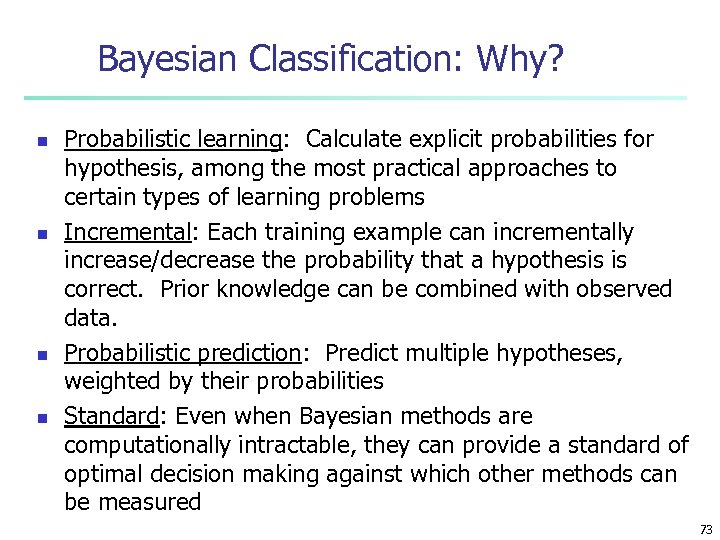 Bayesian Classification: Why?

- Probabilistic learning: Calculate explicit probabilities for hypothesis, among the most practical approaches to certain types of learning problems
- Incremental: Each training example can incrementally increase/decrease the probability that a hypothesis is correct. Prior knowledge can be combined with observed data.
- Probabilistic prediction: Predict multiple hypotheses, weighted by their probabilities
- Standard: Even when Bayesian methods are computationally intractable, they can provide a standard of optimal decision making against which other methods can be measured

73